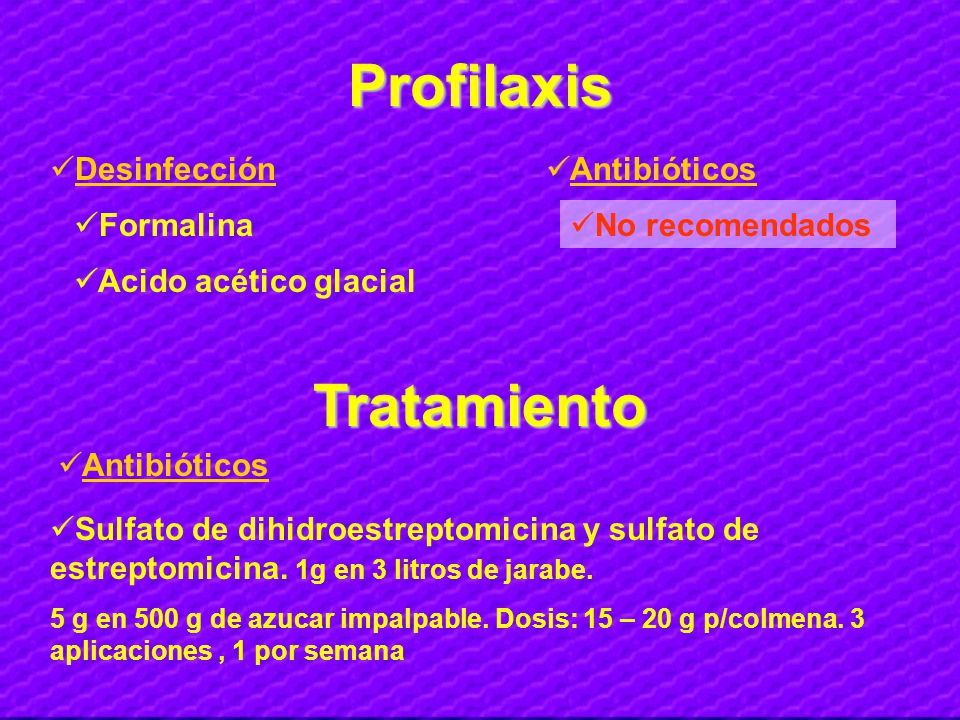 Profilaxis

✓Desinfección

✓Formalina

✓Acido acético glacial

✓Antibióticos

✓No recomendados

Tratamiento

✓Antibióticos

✓Sulfato de dihidroestreptomicina y sulfato de estreptomicina. 1g en 3 litros de jarabe.

5 g en 500 g de azucar impalpable. Dosis: 15 – 20 g p/colmena. 3 aplicaciones , 1 por semana